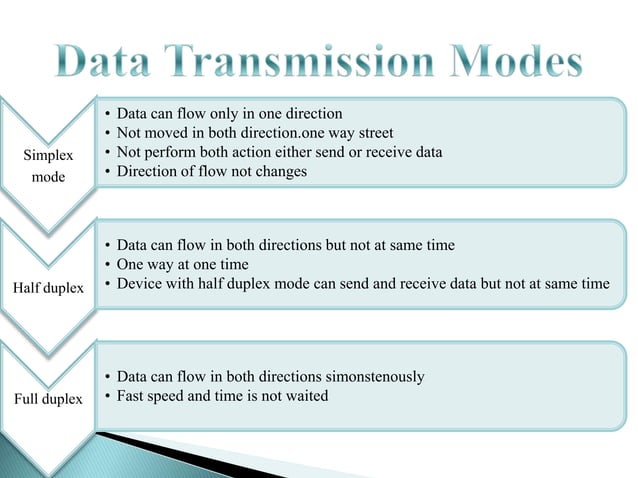 Data Transmission Modes

Simplex mode

• Data can flow only in one direction
• Not moved in both direction.one way street
• Not perform both action either send or receive data
• Direction of flow not changes

Half duplex

• Data can flow in both directions but not at same time
• One way at one time
• Device with half duplex mode can send and receive data but not at same time

Full duplex

• Data can flow in both directions simonstenously
• Fast speed and time is not waited